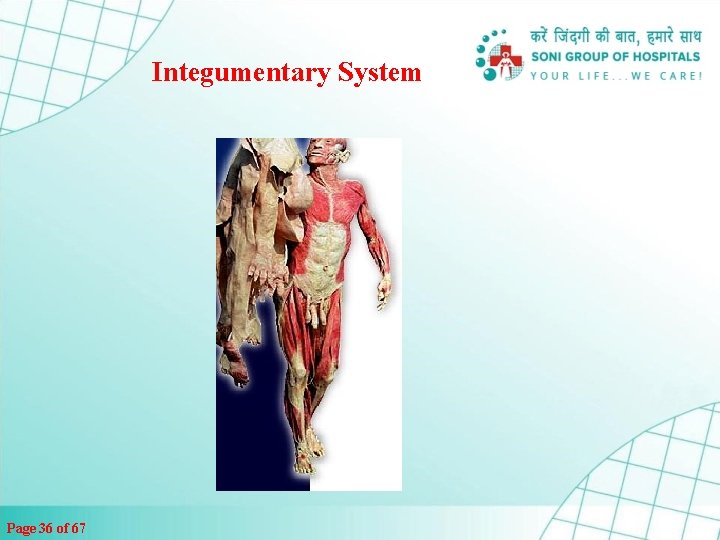 Integumentary System

करें जिंदगी की बात, हमारे साथ
SONI GROUP OF HOSPITALS
YOUR LIFE...WE CARE!

Page 36 of 67